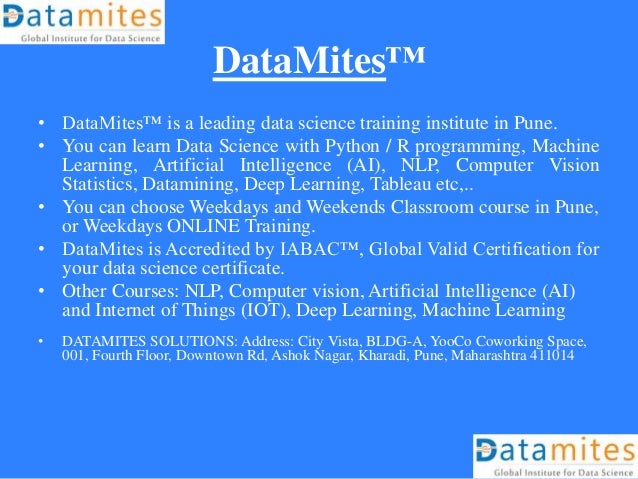 Datamites
Global Institute for Data Science

DataMites™

• DataMites™ is a leading data science training institute in Pune.
• You can learn Data Science with Python / R programming, Machine Learning, Artificial Intelligence (AI), NLP, Computer Vision Statistics, Datamining, Deep Learning, Tableau etc,..
• You can choose Weekdays and Weekends Classroom course in Pune, or Weekdays ONLINE Training.
• DataMites is Accredited by IABAC™, Global Valid Certification for your data science certificate.
• Other Courses: NLP, Computer vision, Artificial Intelligence (AI) and Internet of Things (IOT), Deep Learning, Machine Learning

• DATAMITES SOLUTIONS: Address: City Vista, BLDG-A, YooCo Coworking Space, 001, Fourth Floor, Downtown Rd, Ashok Nagar, Kharadi, Pune, Maharashtra 411014

Datamites
Global Institute for Data Science